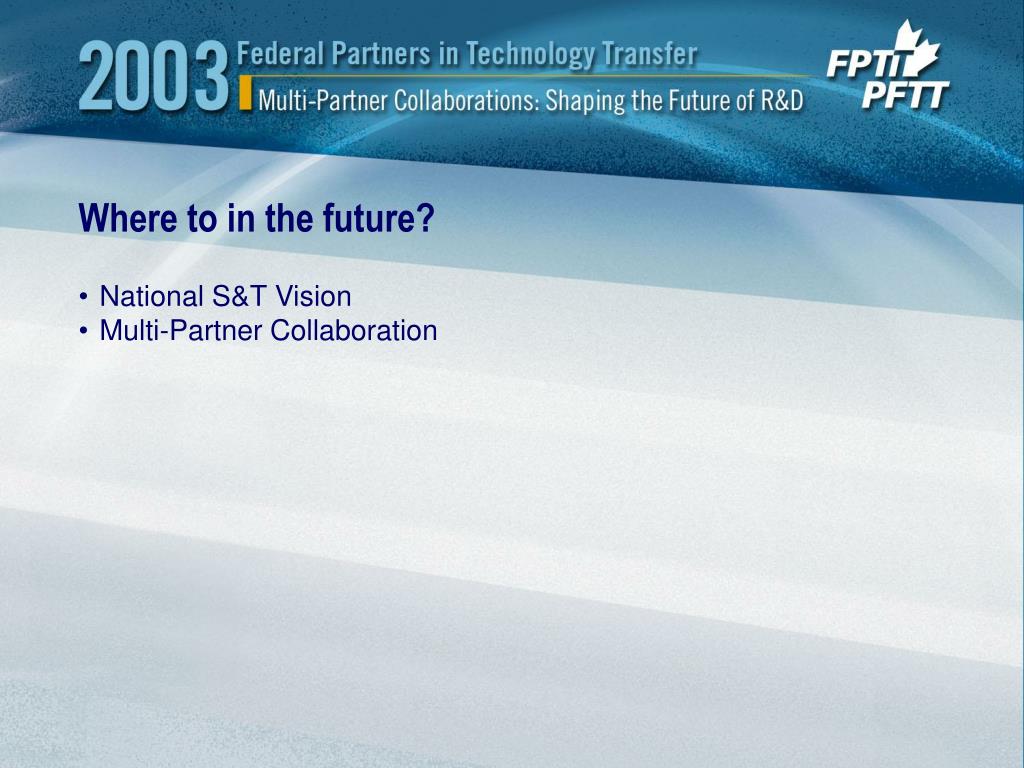 2003 Federal Partners in Technology Transfer
Multi-Partner Collaborations: Shaping the Future of R&D

FPTT
PFTT

Where to in the future?

• National S&T Vision
• Multi-Partner Collaboration